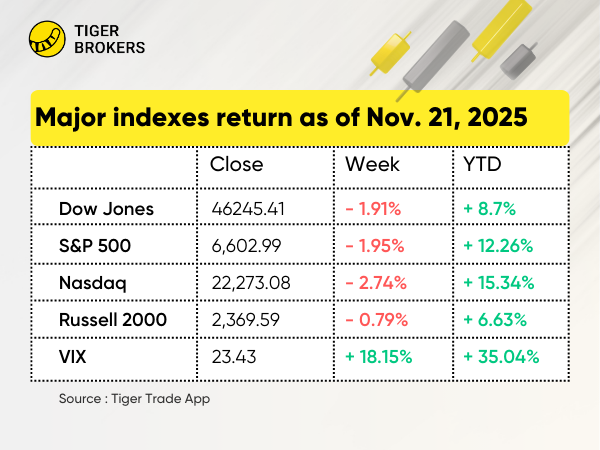 TIGER BROKERS

Major indexes return as of Nov. 21, 2025

| | Close | Week | YTD |
|---|---|---|---|
| Dow Jones | 46245.41 | - 1.91% | + 8.7% |
| S&P 500 | 6,602.99 | - 1.95% | + 12.26% |
| Nasdaq | 22,273.08 | - 2.74% | + 15.34% |
| Russell 2000 | 2,369.59 | - 0.79% | + 6.63% |
| VIX | 23.43 | + 18.15% | + 35.04% |

Source : Tiger Trade App